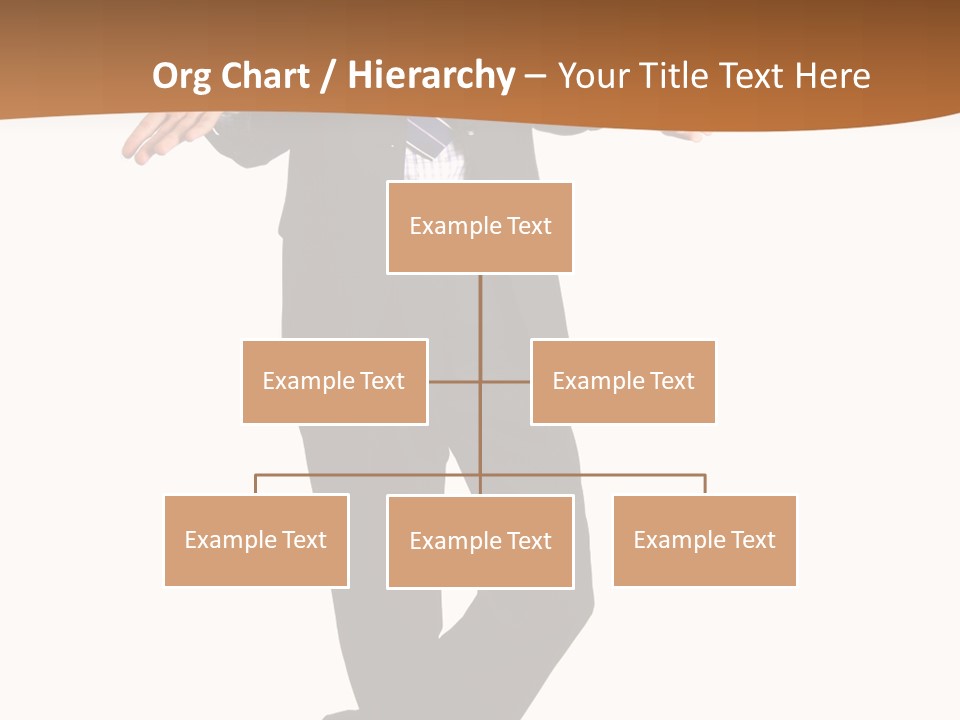 Org Chart / Hierarchy – Your Title Text Here

Example Text

Example Text

Example Text

Example Text

Example Text

Example Text